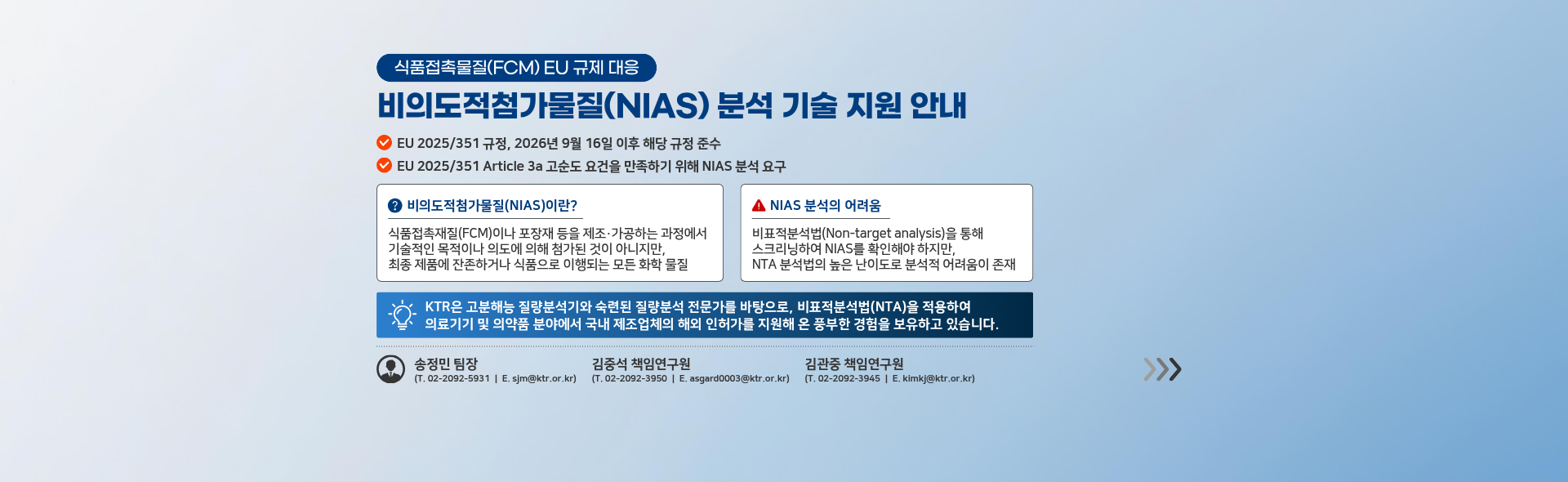 식품접촉물질(FCM) EU 규제 대응

비의도적첨가물질(NIAS) 분석 기술 지원 안내

EU 2025/351 규정, 2026년 9월 16일 이후 해당 규정 준수

EU 2025/351 Article 3a 고순도 요건을 만족하기 위해 NIAS 분석 요구

비의도적첨가물질(NIAS)이란?

식품접촉재질(FCM)이나 포장재 등을 제조·가공하는 과정에서 기술적인 목적이나 의도에 의해 첨가된 것이 아니지만, 최종 제품에 잔존하거나 식품으로 이행되는 모든 화학 물질

NIAS 분석의 어려움

비표적분석법(Non-target analysis)을 통해 스크리닝하여 NIAS를 확인해야 하지만, NTA 분석법의 높은 난이도로 분석적 어려움이 존재

KTR은 고분해능 질량분석기와 숙련된 질량분석 전문가를 바탕으로, 비표적분석법(NTA)을 적용하여 의료기기 및 의약품 분야에서 국내 제조업체의 해외 인허가를 지원해 온 풍부한 경험을 보유하고 있습니다.

송정민 팀장
(T. 02-2092-5931 | E. sjm@ktr.or.kr)

김중석 책임연구원
(T. 02-2092-3950 | E. asgard0003@ktr.or.kr)

김관중 책임연구원
(T. 02-2092-3945 | E. kimkj@ktr.or.kr)